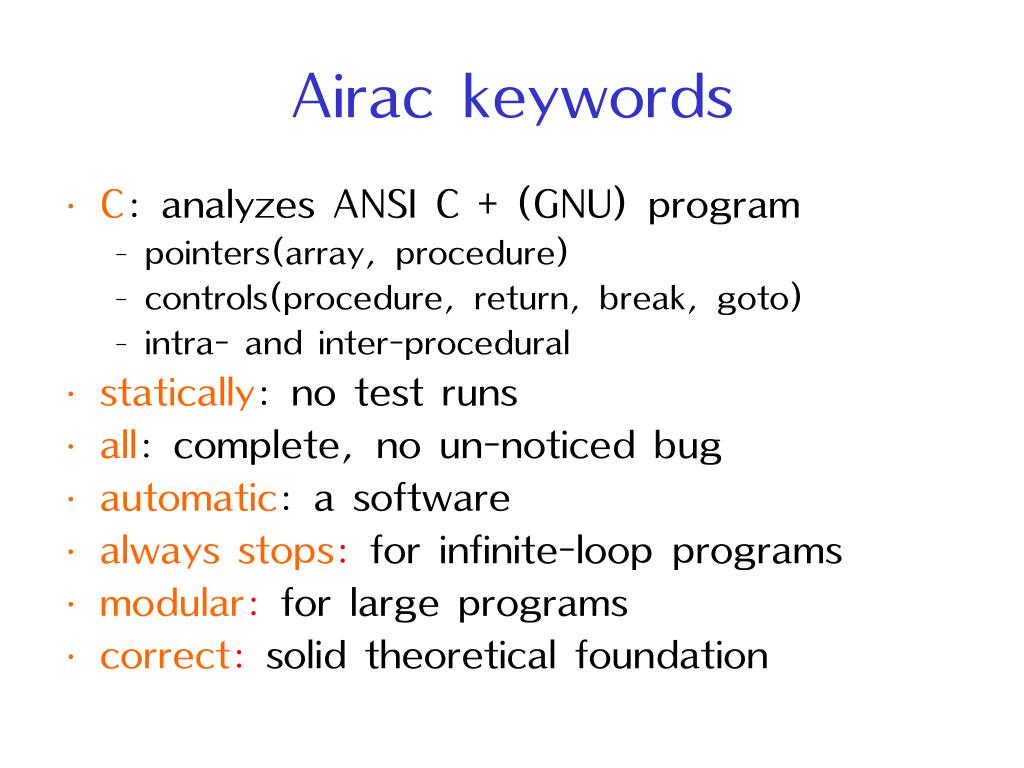 Airac keywords

· C: analyzes ANSI C + (GNU) program
  - pointers(array, procedure)
  - controls(procedure, return, break, goto)
  - intra- and inter-procedural
· statically: no test runs
· all: complete, no un-noticed bug
· automatic: a software
· always stops: for infinite-loop programs
· modular: for large programs
· correct: solid theoretical foundation